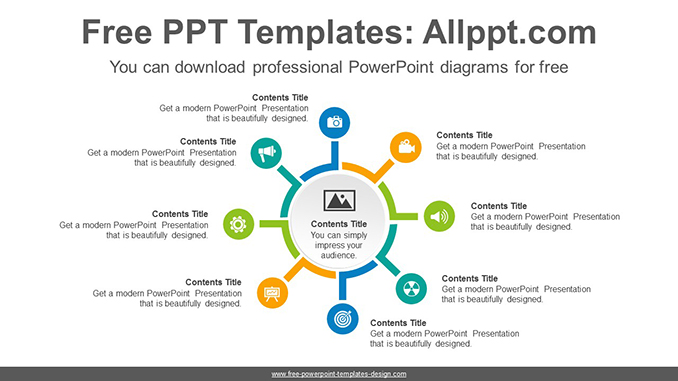 Free PPT Templates: Allppt.com

You can download professional PowerPoint diagrams for free

Contents Title
Get a modern PowerPoint Presentation that is beautifully designed.

Contents Title
Get a modern PowerPoint Presentation that is beautifully designed.

Contents Title
Get a modern PowerPoint Presentation that is beautifully designed.

Contents Title
Get a modern PowerPoint Presentation that is beautifully designed.

Contents Title
You can simply impress your audience.

Contents Title
Get a modern PowerPoint Presentation that is beautifully designed.

Contents Title
Get a modern PowerPoint Presentation that is beautifully designed.

Contents Title
Get a modern PowerPoint Presentation that is beautifully designed.

Contents Title
Get a modern PowerPoint Presentation that is beautifully designed.

www.free-powerpoint-templates-design.com